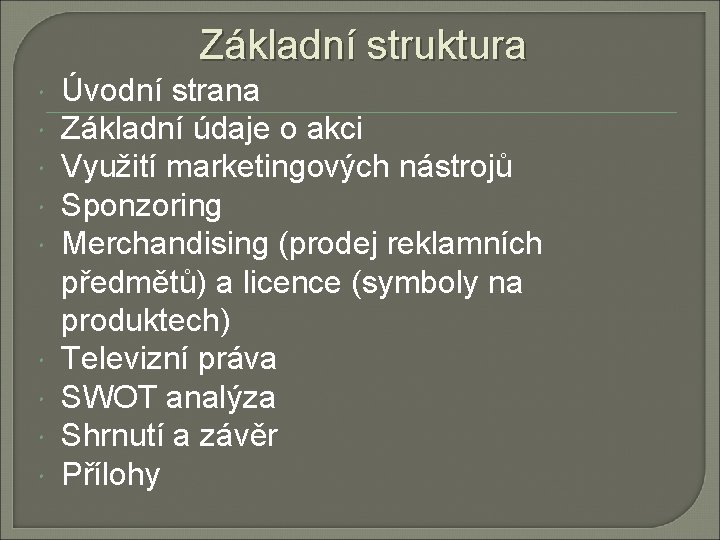 Základní struktura

- Úvodní strana
- Základní údaje o akci
- Využití marketingových nástrojů
- Sponzoring
- Merchandising (prodej reklamních předmětů) a licence (symboly na produktech)
- Televizní práva
- SWOT analýza
- Shrnutí a závěr
- Přílohy